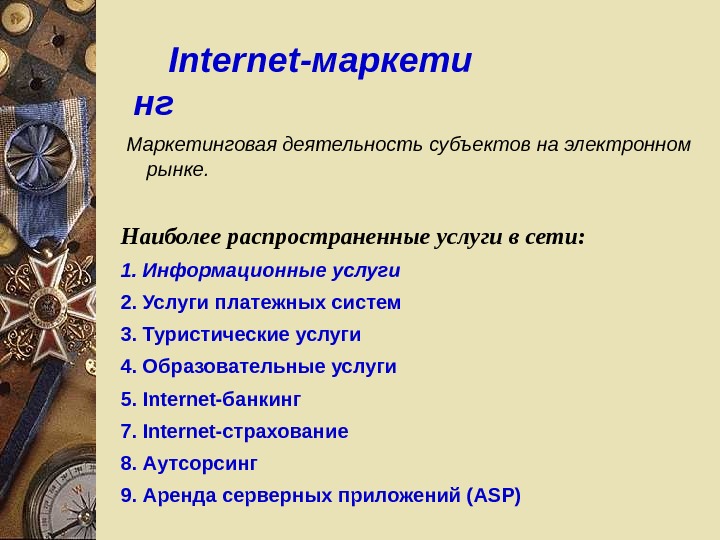 Internet-маркетинг

Маркетинговая деятельность субъектов на электронном рынке.

Наиболее распространенные услуги в сети:

1. Информационные услуги
2. Услуги платежных систем
3. Туристические услуги
4. Образовательные услуги
5. Internet-банкинг
7. Internet-страхование
8. Аутсорсинг
9. Аренда серверных приложений (ASP)